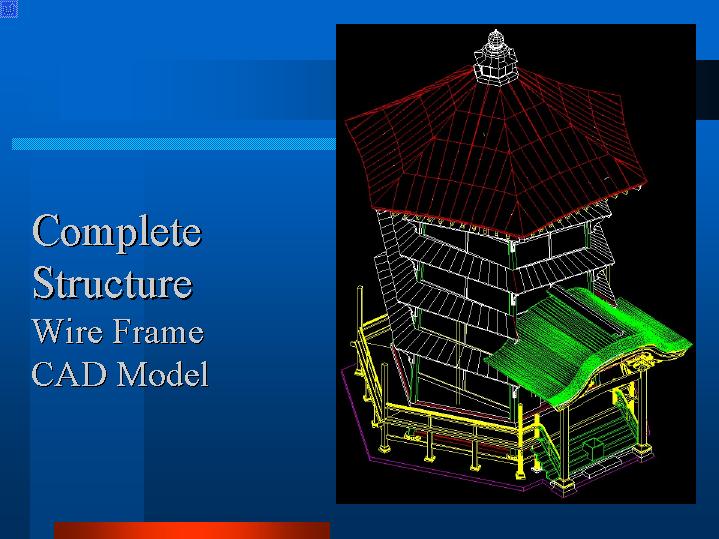 Complete Structure
Wire Frame
CAD Model